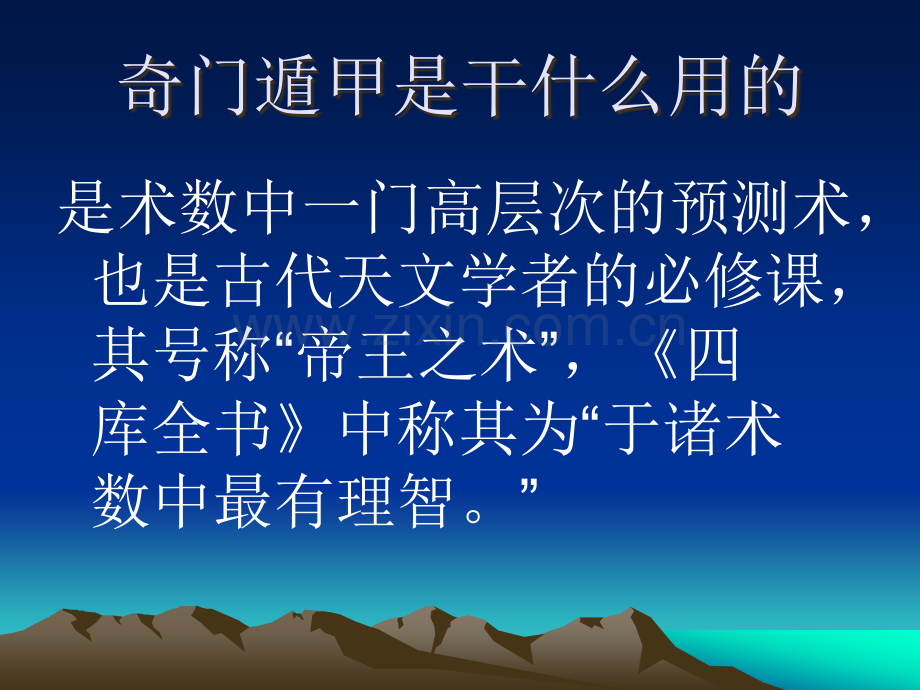 奇门遁甲是干什么用的

是术数中一门高层次的预测术，也是古代天文学者的必修课，其号称“帝王之术”，《四库全书》中称其为“于诸术数中最有理智。”

www.zixin.com.cn